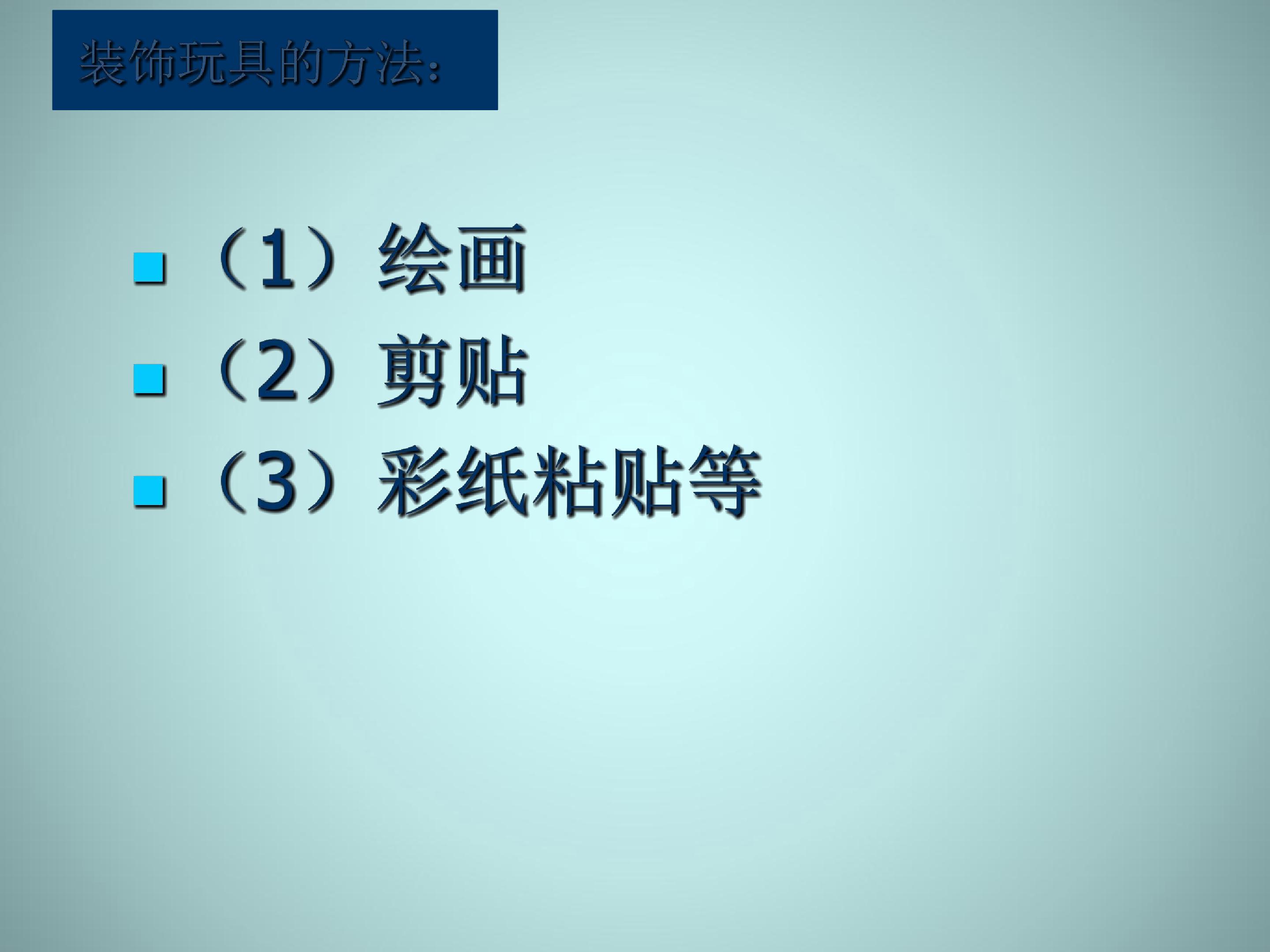 装饰玩具的方法：

• （1）绘画
• （2）剪贴
• （3）彩纸粘贴等